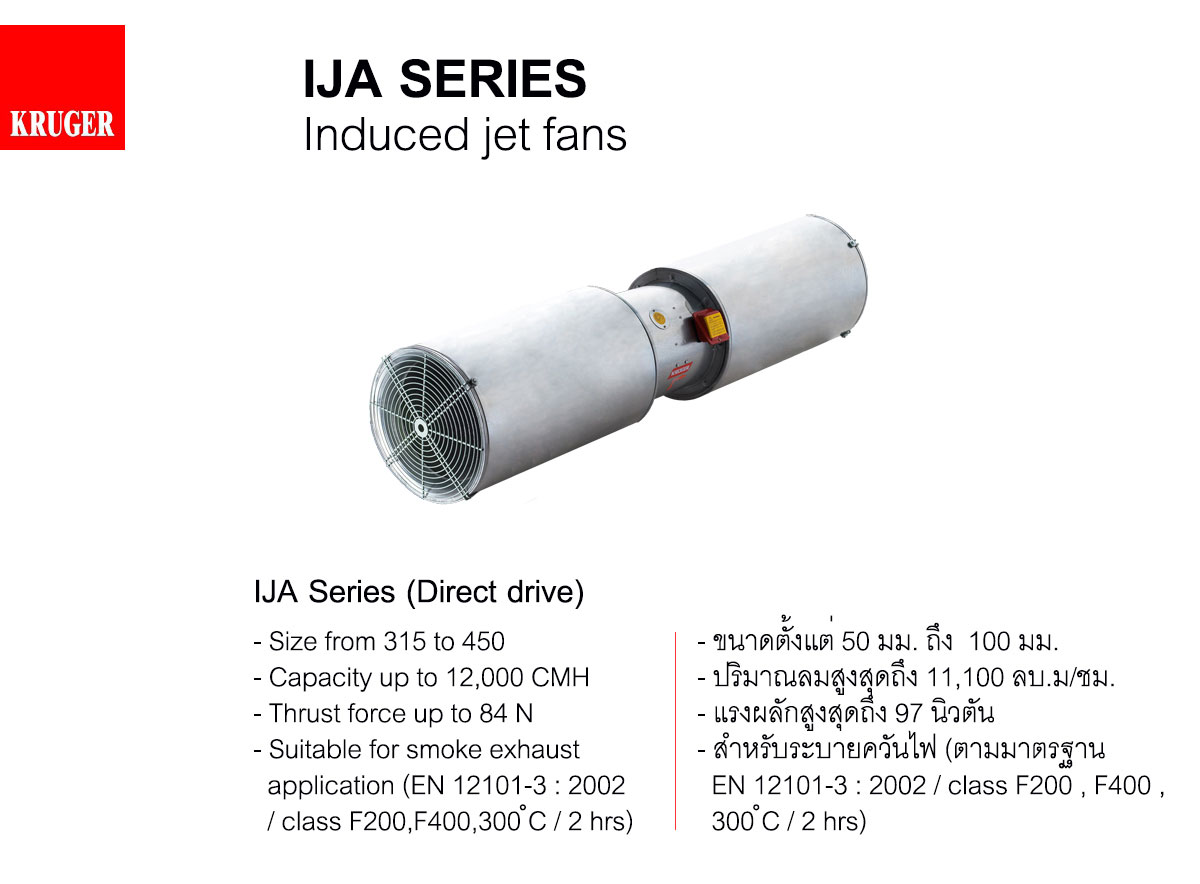 KRUGER

IJA SERIES
Induced jet fans

IJA Series (Direct drive)

- Size from 315 to 450
- Capacity up to 12,000 CMH
- Thrust force up to 84 N
- Suitable for smoke exhaust application (EN 12101-3 : 2002 / class F200,F400,300°C / 2 hrs)

- ขนาดตั้งแต่ 50 มม. ถึง 100 มม.
- ปริมาณลมสูงสุดถึง 11,100 ลบ.ม/ชม.
- แรงผลักสูงสุดถึง 97 นิวตัน
- สำหรับระบายควันไฟ (ตามมาตรฐาน EN 12101-3 : 2002 / class F200 , F400 , 300°C / 2 hrs)